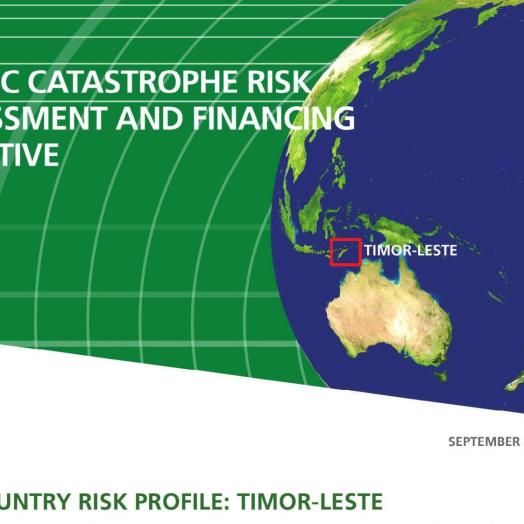 C CATASTROPHE RISK
SSMENT AND FINANCING
TIVE

TIMOR-LESTE

SEPTEMBER

UNTRY RISK PROFILE: TIMOR-LESTE